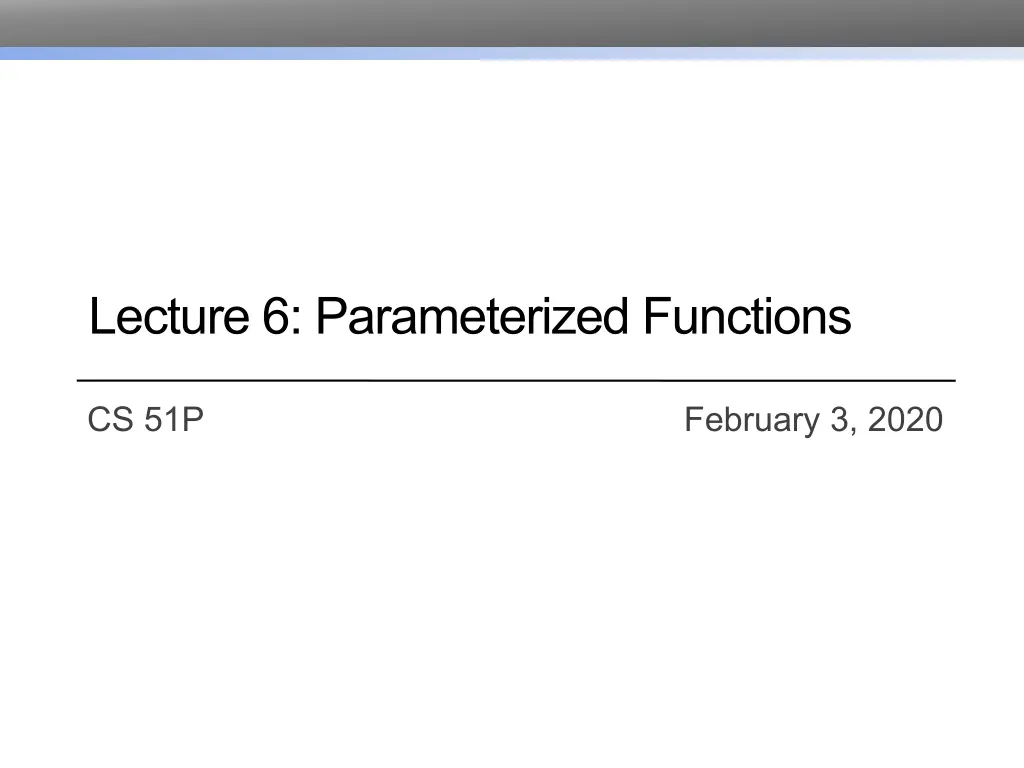 Lecture 6: Parameterized Functions

CS 51P

February 3, 2020